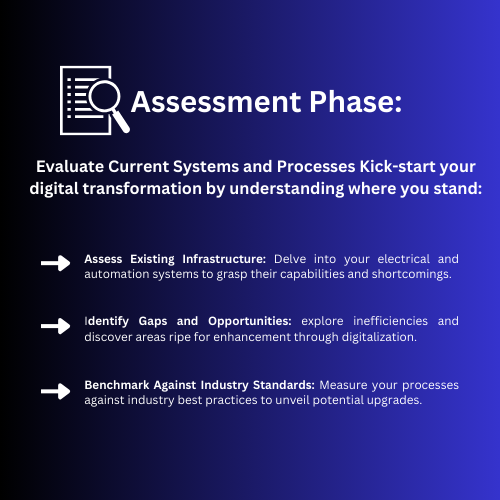 Assessment Phase:

Evaluate Current Systems and Processes Kick-start your digital transformation by understanding where you stand:

Assess Existing Infrastructure: Delve into your electrical and automation systems to grasp their capabilities and shortcomings.

Identify Gaps and Opportunities: explore inefficiencies and discover areas ripe for enhancement through digitalization.

Benchmark Against Industry Standards: Measure your processes against industry best practices to unveil potential upgrades.